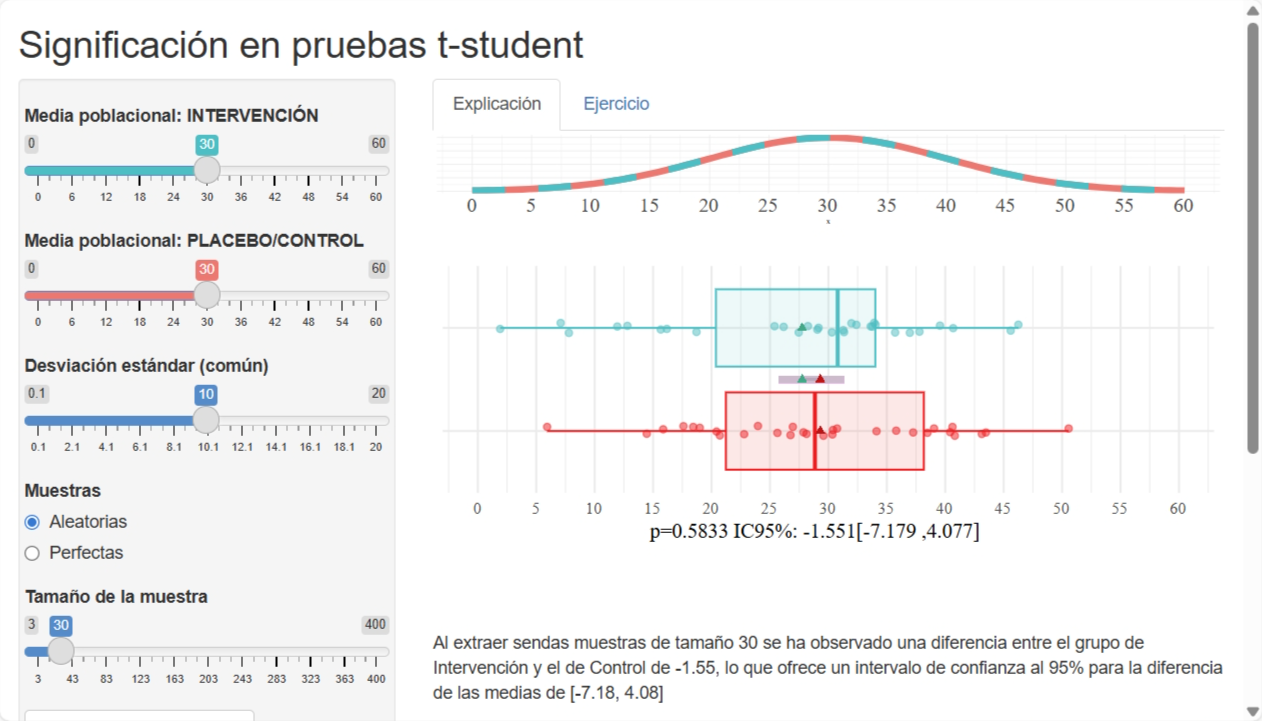 Significación en pruebas t-student

Media poblacional: INTERVENCIÓN
0 30 60
0 6 12 18 24 30 36 42 48 54 60

Media poblacional: PLACEBO/CONTROL
0 30 60
0 6 12 18 24 30 36 42 48 54 60

Desviación estándar (común)
0.1 10 20
0.1 2.1 4.1 6.1 8.1 10.1 12.1 14.1 16.1 18.1 20

Muestras
Aleatorias
Perfectas

Tamaño de la muestra
3 30 400
3 43 83 123 163 203 243 283 323 363 400

Explicación
Ejercicio

0 5 10 15 20 25 30 35 40 45 50 55 60

0 5 10 15 20 25 30 35 40 45 50 55 60
p=0.5833 IC95%: -1.551[-7.179 ,4.077]

Al extraer sendas muestras de tamaño 30 se ha observado una diferencia entre el grupo de Intervención y el de Control de -1.55, lo que ofrece un intervalo de confianza al 95% para la diferencia de las medias de [-7.18, 4.08]